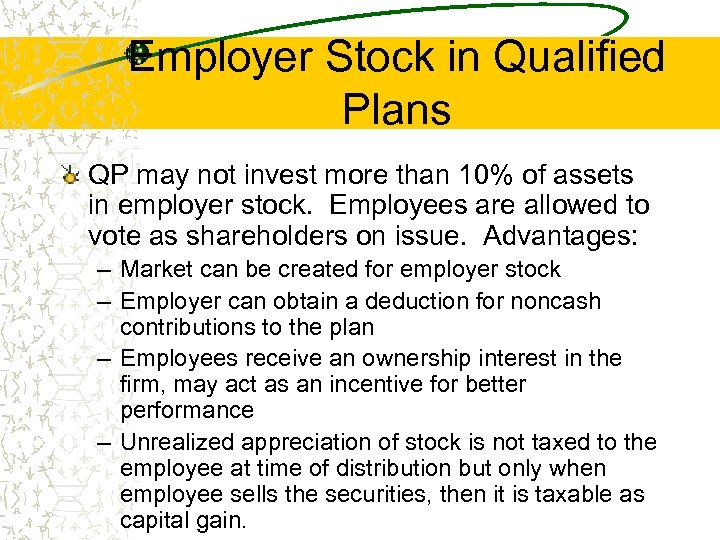 Employer Stock in Qualified Plans

QP may not invest more than 10% of assets in employer stock. Employees are allowed to vote as shareholders on issue. Advantages:

– Market can be created for employer stock
– Employer can obtain a deduction for noncash contributions to the plan
– Employees receive an ownership interest in the firm, may act as an incentive for better performance
– Unrealized appreciation of stock is not taxed to the employee at time of distribution but only when employee sells the securities, then it is taxable as capital gain.